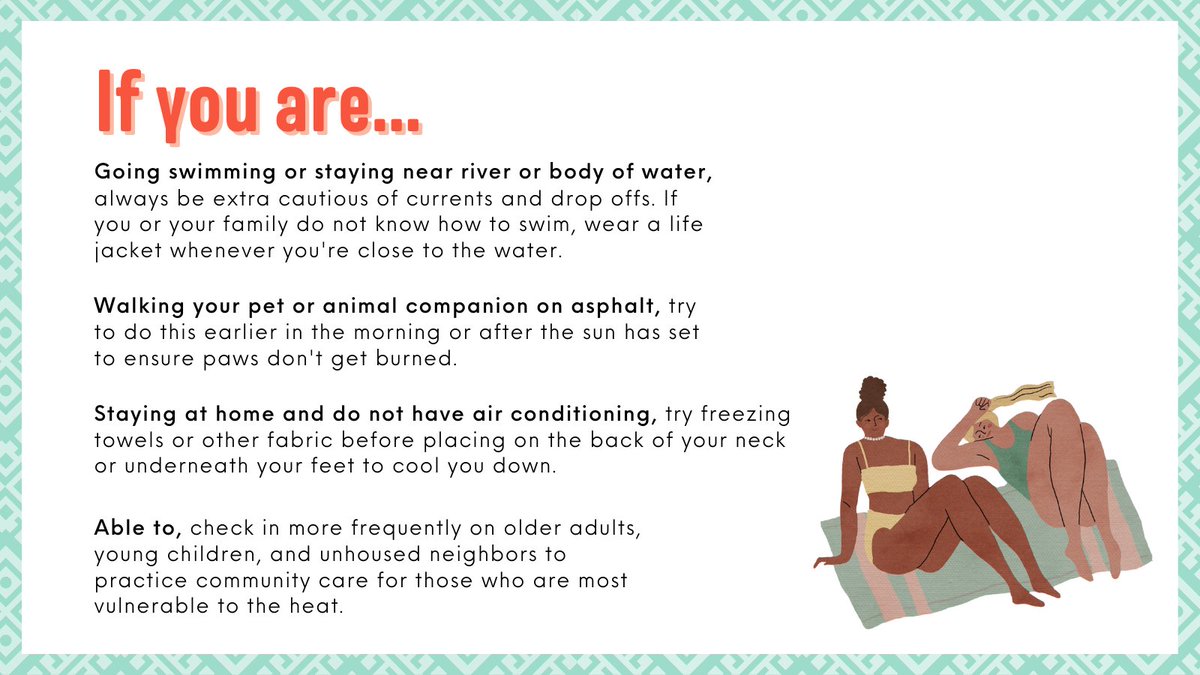 If you are...

Going swimming or staying near river or body of water, always be extra cautious of currents and drop offs. If you or your family do not know how to swim, wear a life jacket whenever you're close to the water.

Walking your pet or animal companion on asphalt, try to do this earlier in the morning or after the sun has set to ensure paws don't get burned.

Staying at home and do not have air conditioning, try freezing towels or other fabric before placing on the back of your neck or underneath your feet to cool you down.

Able to, check in more frequently on older adults, young children, and unhoused neighbors to practice community care for those who are most vulnerable to the heat.